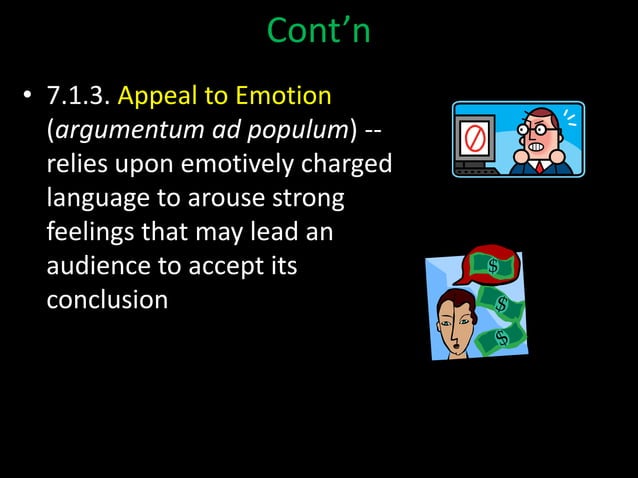 Cont’n

• 7.1.3. Appeal to Emotion (argumentum ad populum) -- relies upon emotively charged language to arouse strong feelings that may lead an audience to accept its conclusion

$

$

$